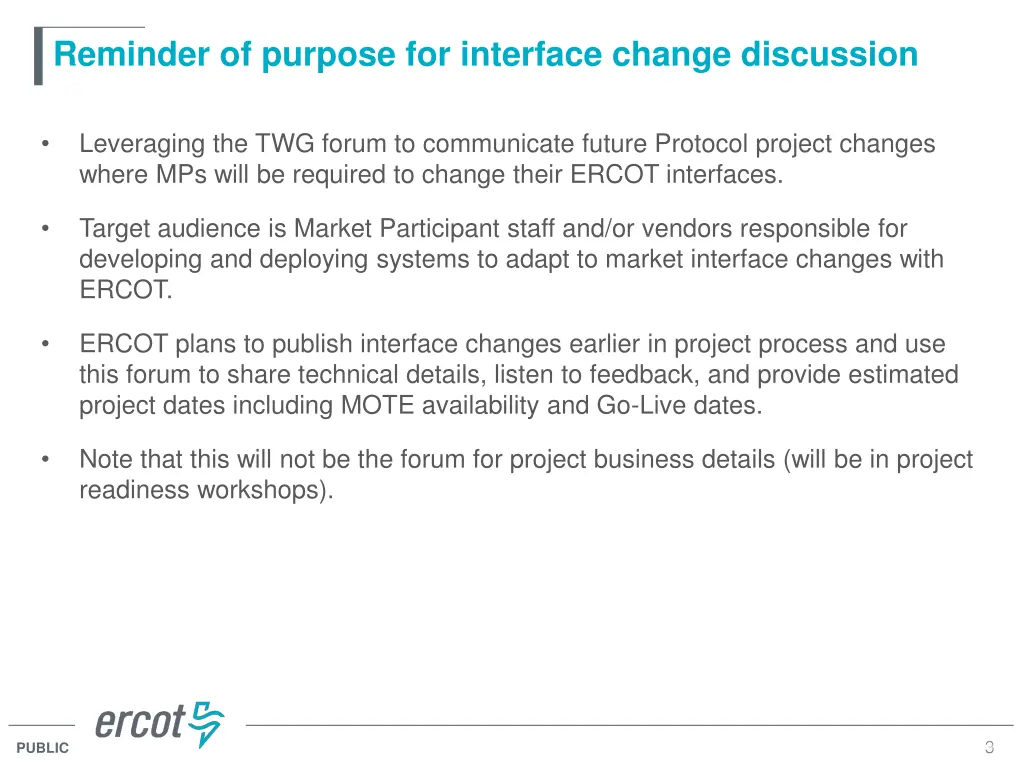 Reminder of purpose for interface change discussion

• Leveraging the TWG forum to communicate future Protocol project changes where MPs will be required to change their ERCOT interfaces.

• Target audience is Market Participant staff and/or vendors responsible for developing and deploying systems to adapt to market interface changes with ERCOT.

• ERCOT plans to publish interface changes earlier in project process and use this forum to share technical details, listen to feedback, and provide estimated project dates including MOTE availability and Go-Live dates.

• Note that this will not be the forum for project business details (will be in project readiness workshops).

ercot

PUBLIC

3